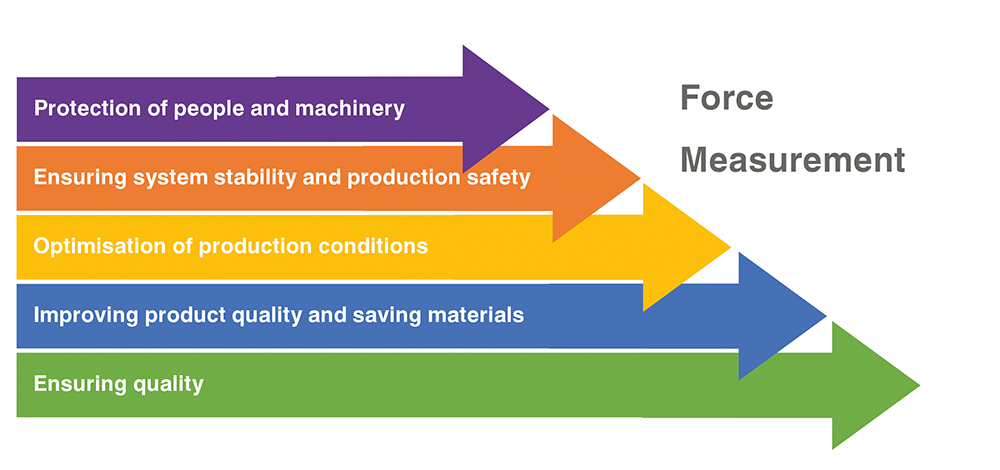 Protection of people and machinery

Ensuring system stability and production safety

Optimisation of production conditions

Improving product quality and saving materials

Ensuring quality

Force Measurement